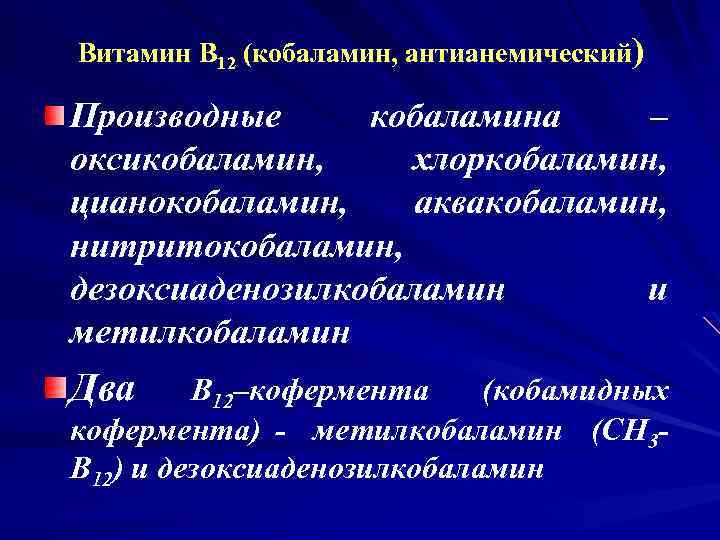 Витамин $B_{12}$ (кобаламин, антианемический)

Производные кобаламина – оксикобаламин, хлоркобаламин, цианокобаламин, аквакобаламин, нитритокобаламин, дезоксиаденозилкобаламин и метилкобаламин

Два $B_{12}$–кофермента (кобамидных кофермента) - метилкобаламин ($CH_3$-$B_{12}$) и дезоксиаденозилкобаламин